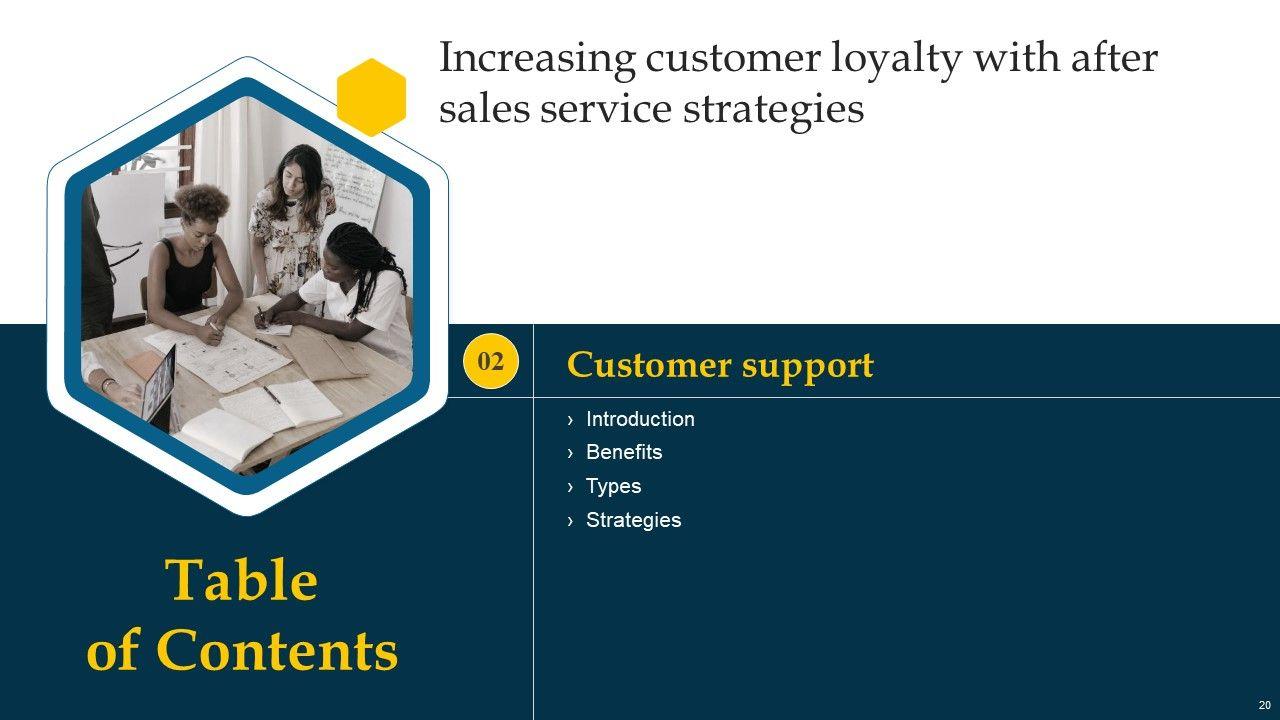 Increasing customer loyalty with after sales service strategies

02

Customer support

› Introduction
› Benefits
› Types
› Strategies

Table of Contents

20